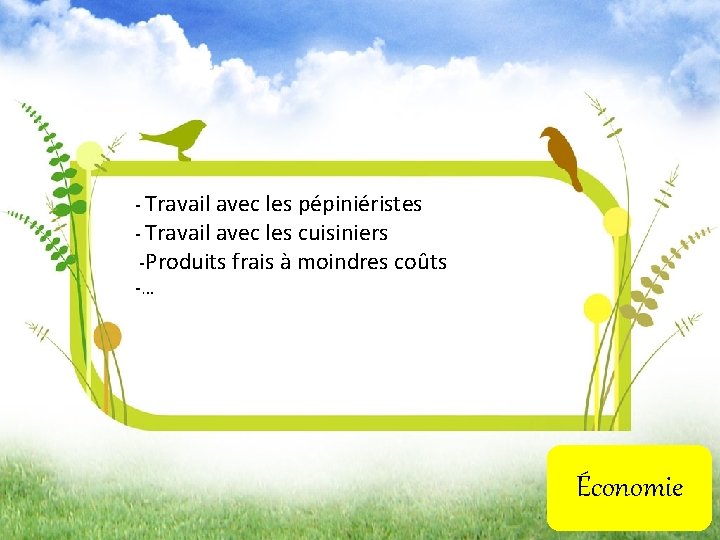 - Travail avec les pépiniéristes
- Travail avec les cuisiniers
-Produits frais à moindres coûts
-…

Économie